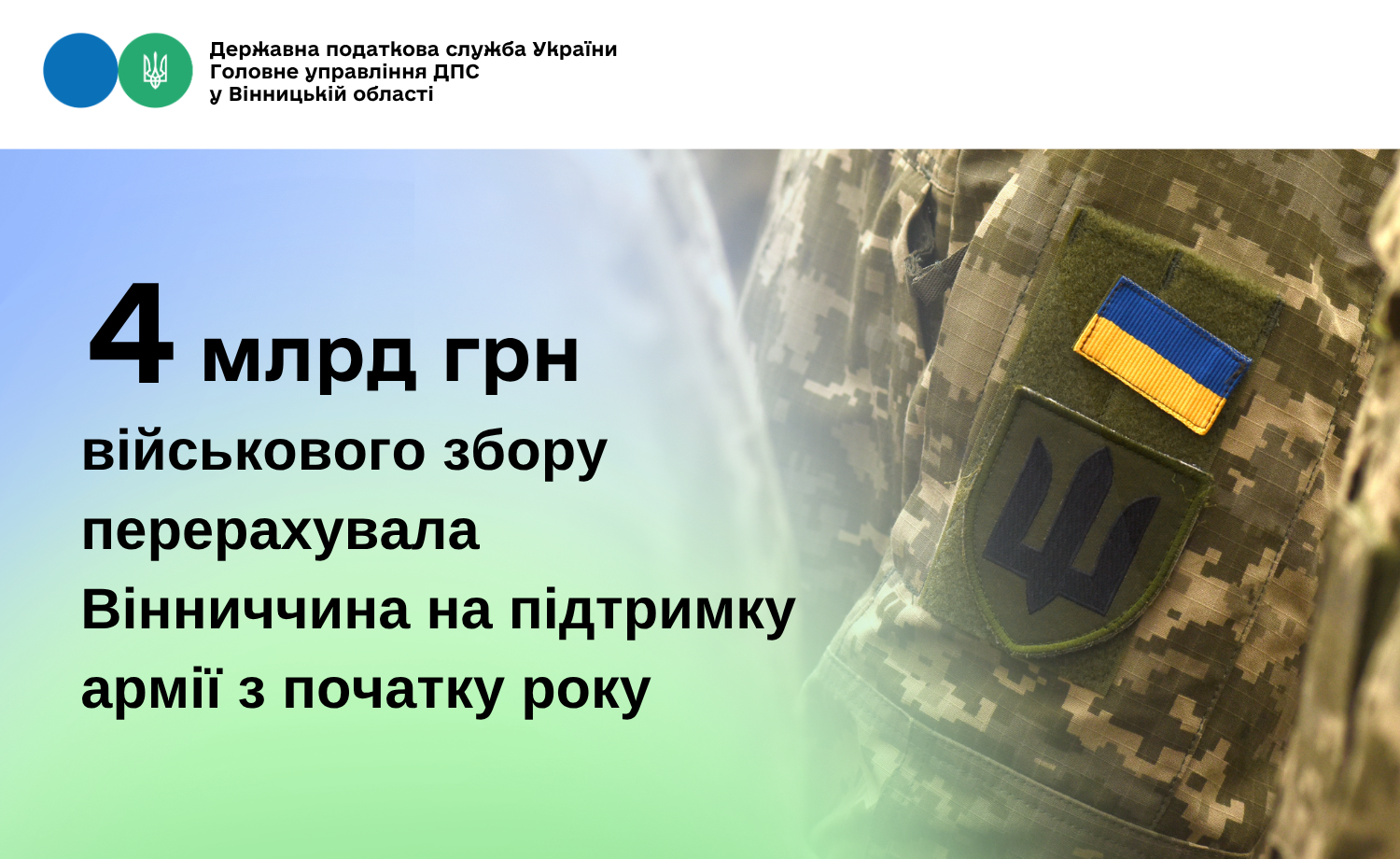 Державна податкова служба України
Головне управління ДПС
у Вінницькій області

4 млрд грн

військового збору перерахувала Вінниччина на підтримку армії з початку року